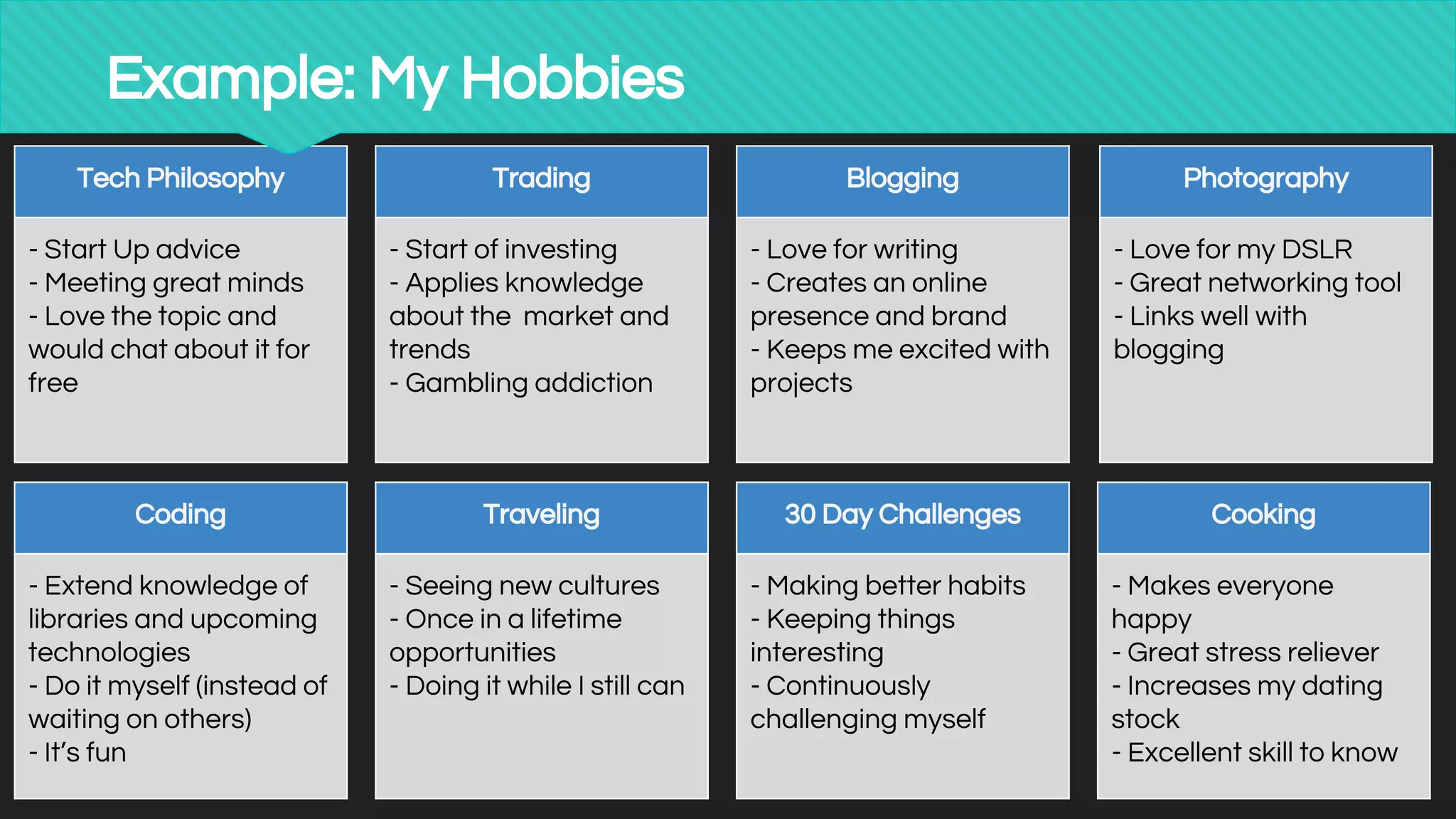 Example: My Hobbies

Tech Philosophy

- Start Up advice
- Meeting great minds
- Love the topic and would chat about it for free

Trading

- Start of investing
- Applies knowledge about the market and trends
- Gambling addiction

Blogging

- Love for writing
- Creates an online presence and brand
- Keeps me excited with projects

Photography

- Love for my DSLR
- Great networking tool
- Links well with blogging

Coding

- Extend knowledge of libraries and upcoming technologies
- Do it myself (instead of waiting on others)
- It's fun

Traveling

- Seeing new cultures
- Once in a lifetime opportunities
- Doing it while I still can

30 Day Challenges

- Making better habits
- Keeping things interesting
- Continuously challenging myself

Cooking

- Makes everyone happy
- Great stress reliever
- Increases my dating stock
- Excellent skill to know